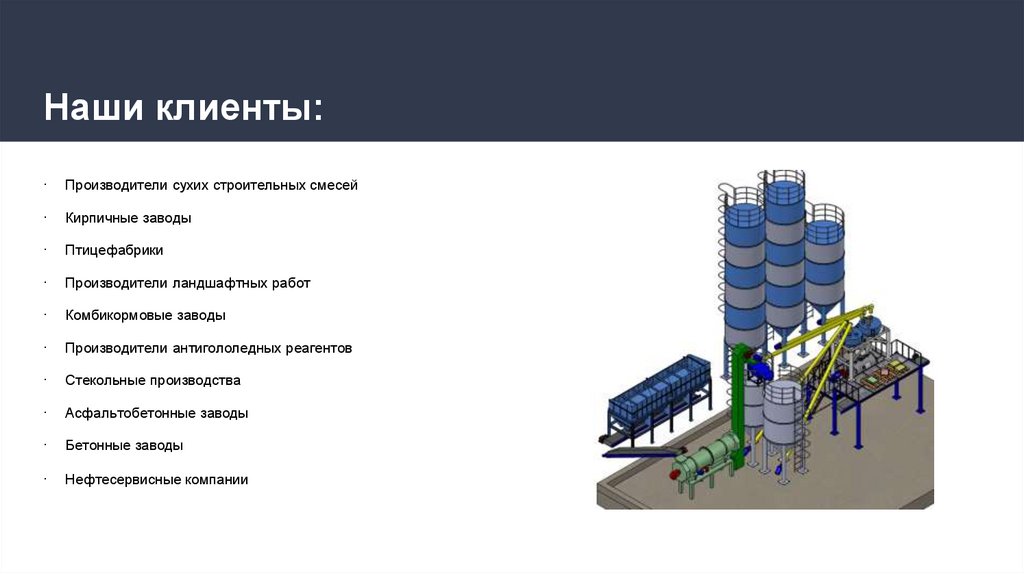 Наши клиенты:

· Производители сухих строительных смесей
· Кирпичные заводы
· Птицефабрики
· Производители ландшафтных работ
· Комбикормовые заводы
· Производители антигололедных реагентов
· Стекольные производства
· Асфальтобетонные заводы
· Бетонные заводы
· Нефтесервисные компании